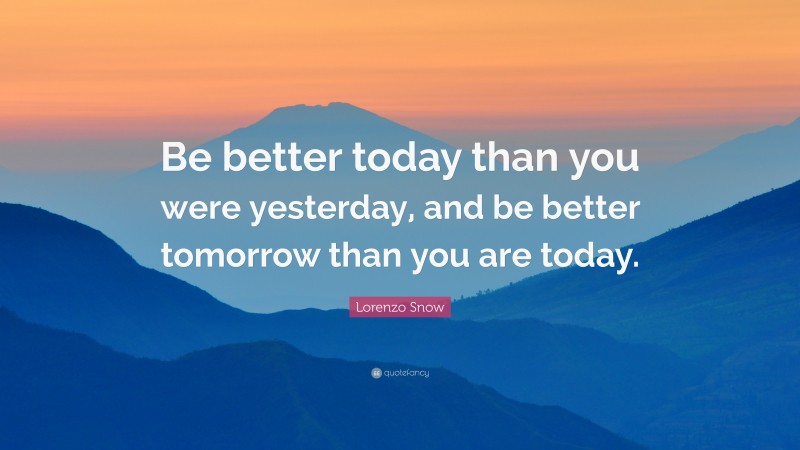 Be better today than you were yesterday, and be better tomorrow than you are today.

Lorenzo Snow

quotefancy